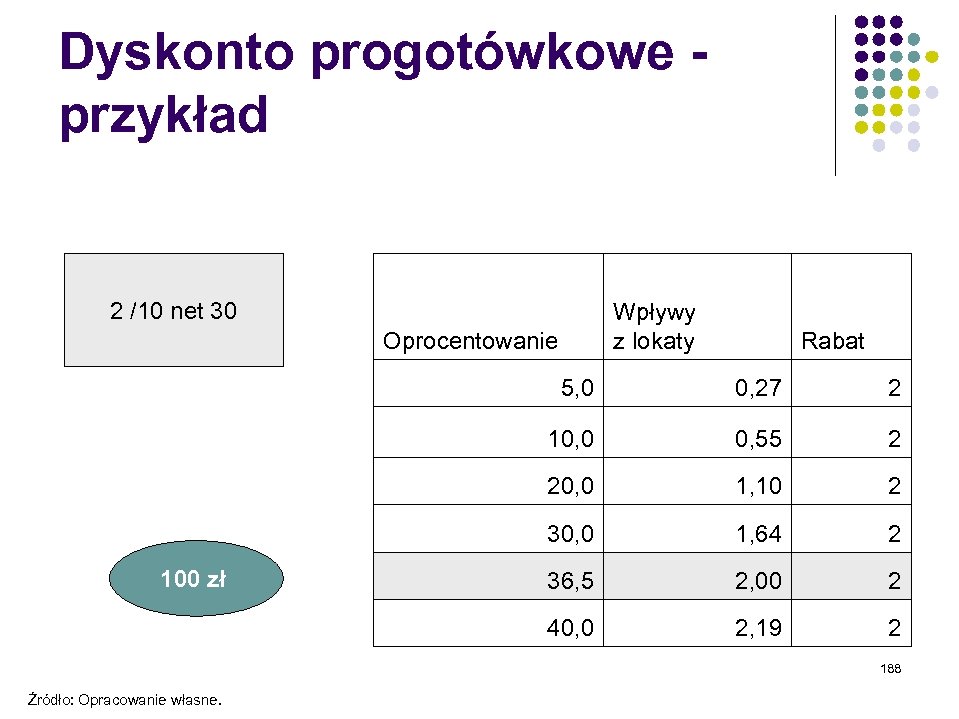 Dyskonto progotówkowe - przykład

2 /10 net 30

100 zł

| Oprocentowanie | Wpływy z lokaty | Rabat |
|---|---|---|
| 5,0 | 0,27 | 2 |
| 10,0 | 0,55 | 2 |
| 20,0 | 1,10 | 2 |
| 30,0 | 1,64 | 2 |
| 36,5 | 2,00 | 2 |
| 40,0 | 2,19 | 2 |

188

Źródło: Opracowanie własne.